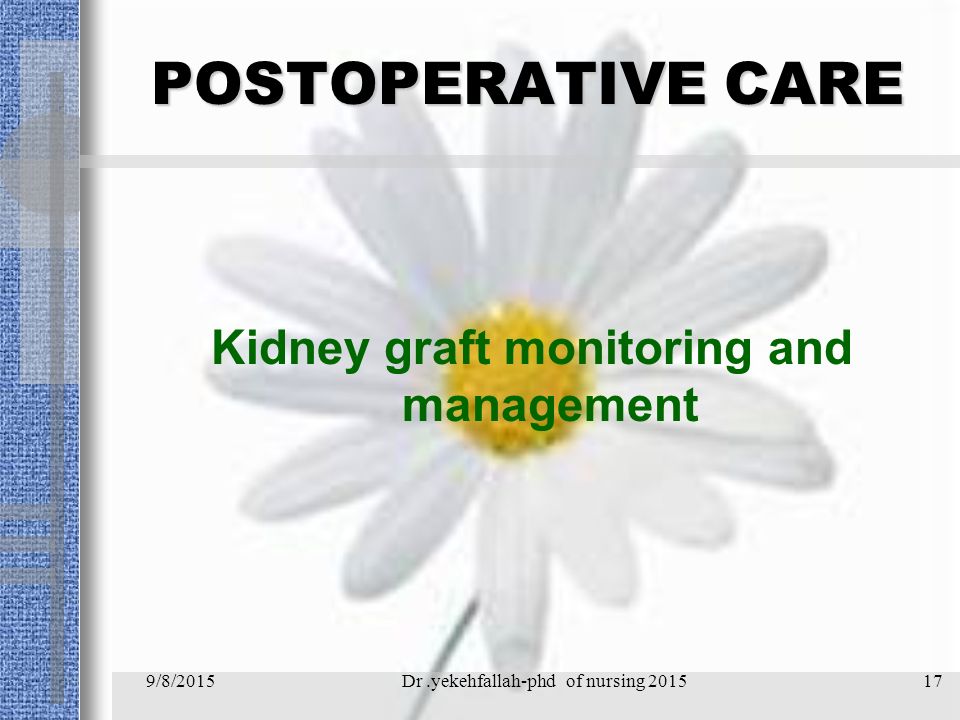 POSTOPERATIVE CARE

Kidney graft monitoring and management

9/8/2015

Dr .yekehfallah-phd of nursing 2015

17